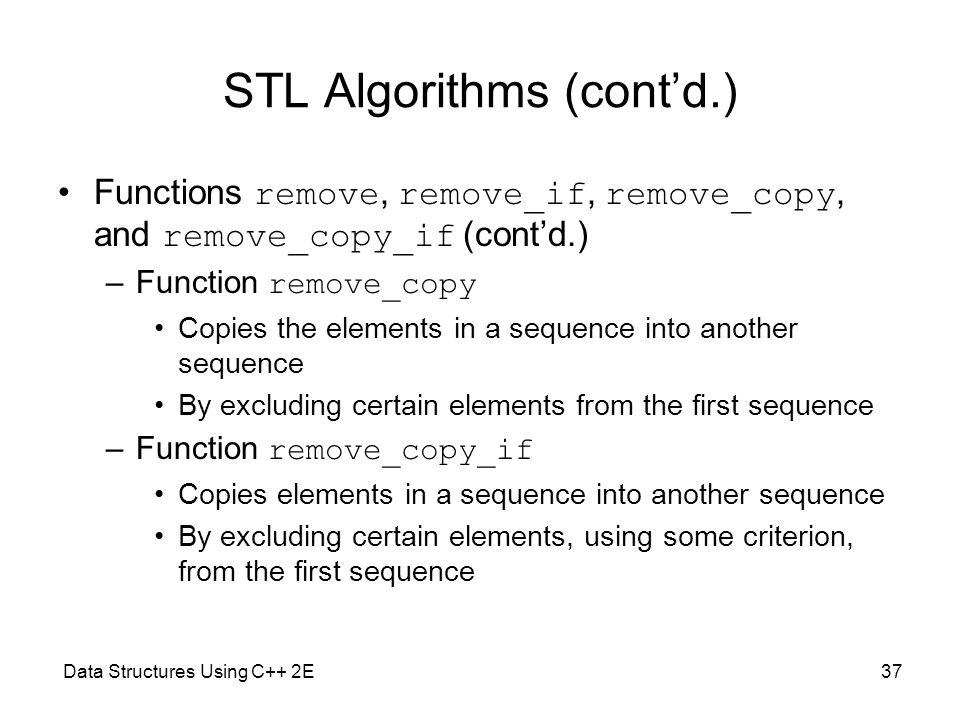 STL Algorithms (cont'd.)

• Functions remove, remove_if, remove_copy, and remove_copy_if (cont'd.)

– Function remove_copy

• Copies the elements in a sequence into another sequence

• By excluding certain elements from the first sequence

– Function remove_copy_if

• Copies elements in a sequence into another sequence

• By excluding certain elements, using some criterion, from the first sequence

Data Structures Using C++ 2E

37